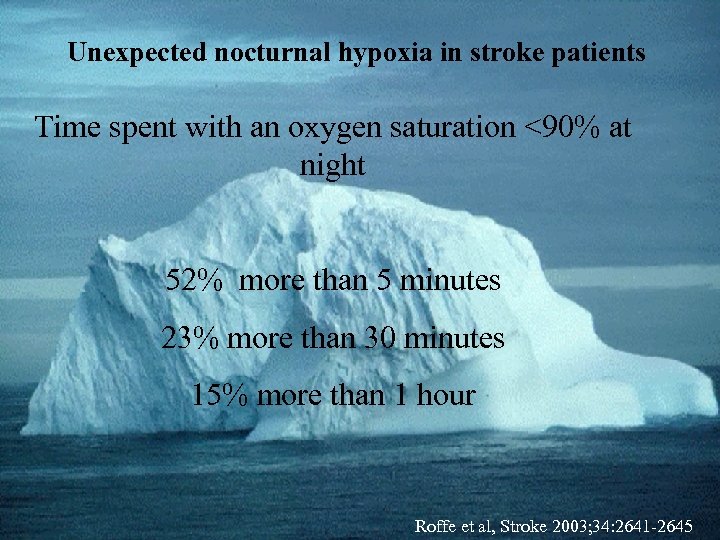 Unexpected nocturnal hypoxia in stroke patients

Time spent with an oxygen saturation <90% at night

52% more than 5 minutes

23% more than 30 minutes

15% more than 1 hour

Roffe et al, Stroke 2003;34:2641-2645